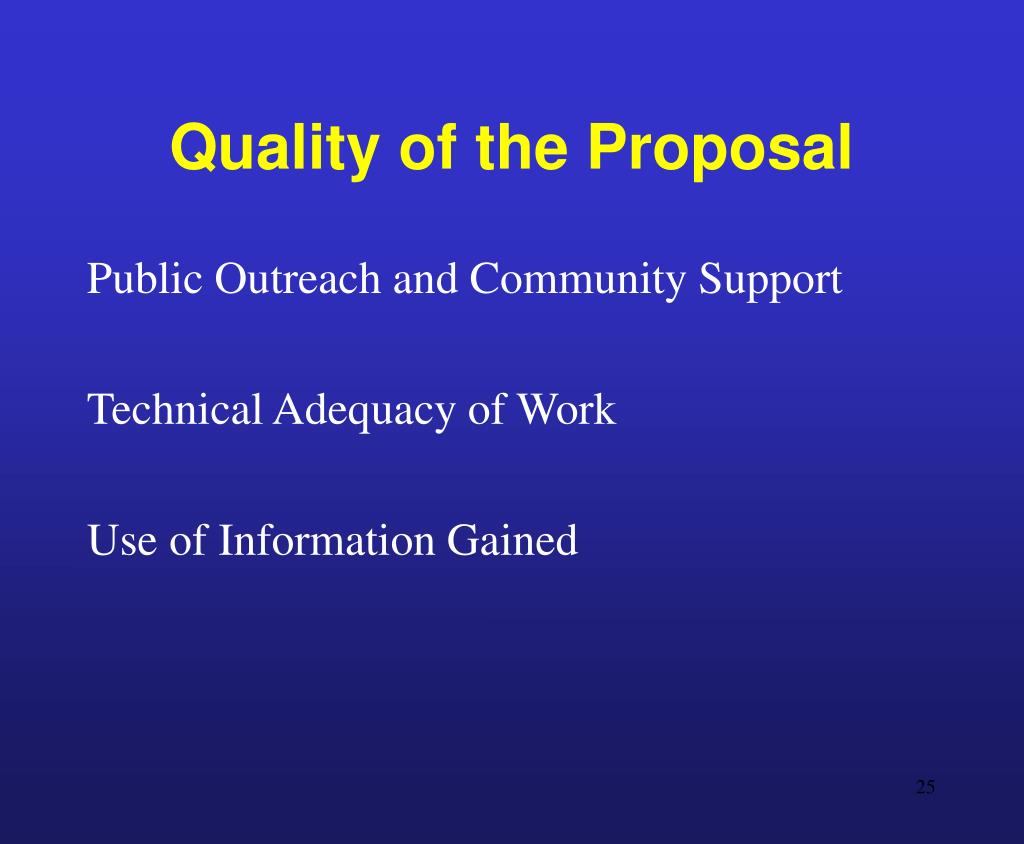 Quality of the Proposal

Public Outreach and Community Support

Technical Adequacy of Work

Use of Information Gained

25